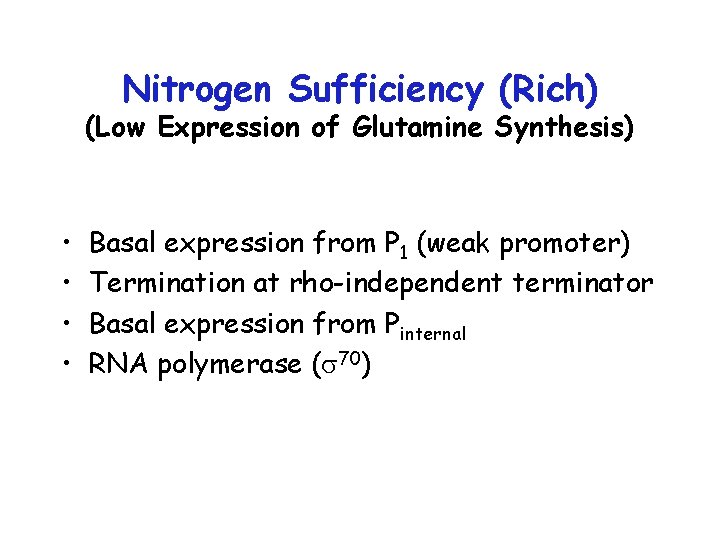 Nitrogen Sufficiency (Rich)
(Low Expression of Glutamine Synthesis)

• Basal expression from $P_1$ (weak promoter)
• Termination at rho-independent terminator
• Basal expression from $P_{internal}$
• RNA polymerase ($\sigma^{70}$)